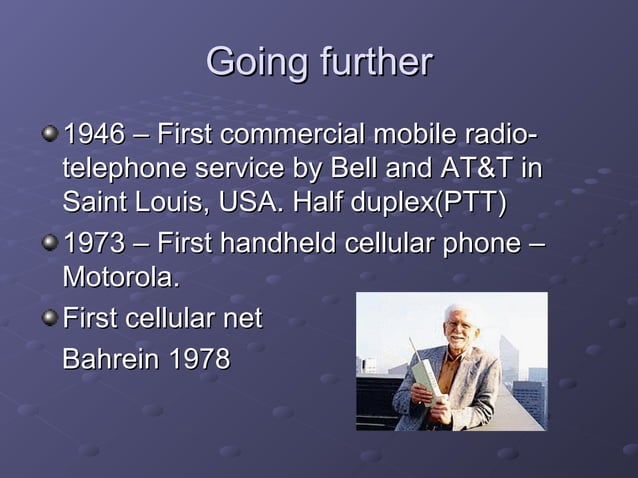 Going further

1946 – First commercial mobile radio-telephone service by Bell and AT&T in Saint Louis, USA. Half duplex(PTT)

1973 – First handheld cellular phone – Motorola.

First cellular net

Bahrein 1978